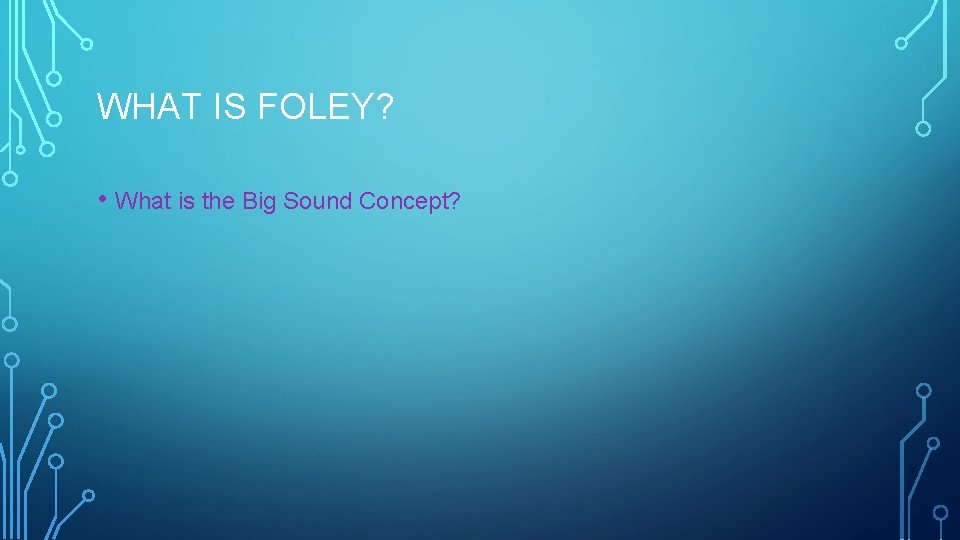 WHAT IS FOLEY?

• What is the Big Sound Concept?